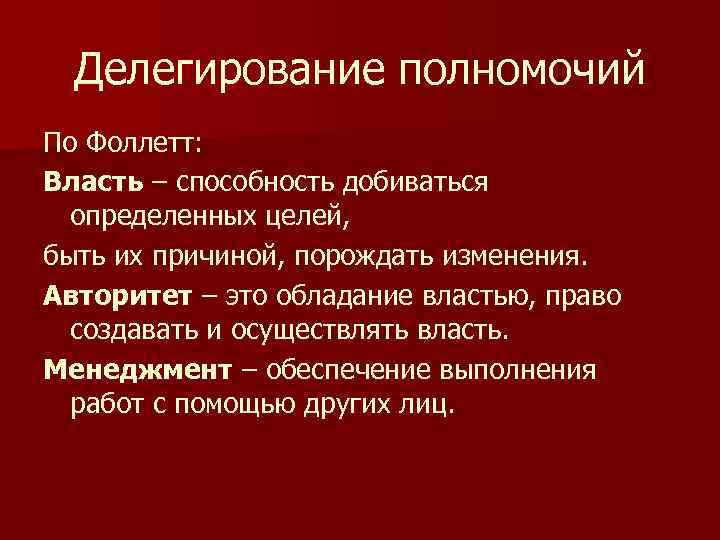 Делегирование полномочий

По Фоллетт:

Власть – способность добиваться определенных целей,

быть их причиной, порождать изменения.

Авторитет – это обладание властью, право создавать и осуществлять власть.

Менеджмент – обеспечение выполнения работ с помощью других лиц.